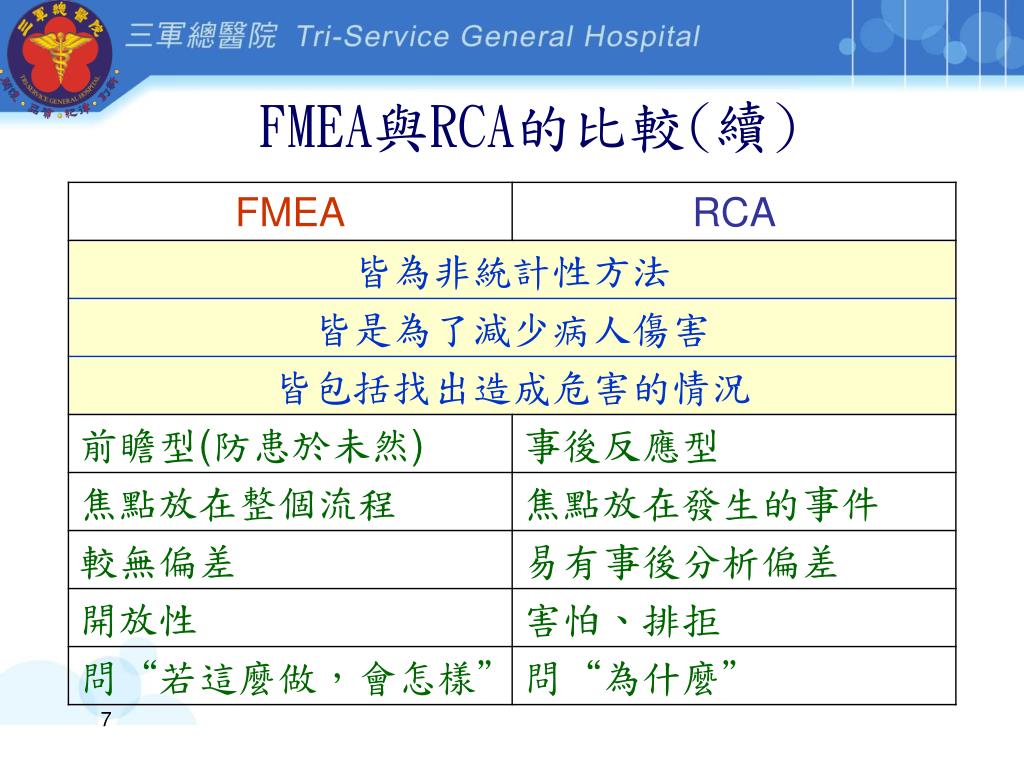 三軍總醫院 Tri-Service General Hospital

FMEA與RCA的比較(續)

| FMEA | RCA |
|---|---|
| 皆為非統計性方法 | |
| 皆是為了減少病人傷害 | |
| 皆包括找出造成危害的情況 | |
| 前瞻型(防患於未然) | 事後反應型 |
| 焦點放在整個流程 | 焦點放在發生的事件 |
| 較無偏差 | 易有事後分析偏差 |
| 開放性 | 害怕、排拒 |
| 問“若這麼做，會怎樣” | 問“為什麼” |

7